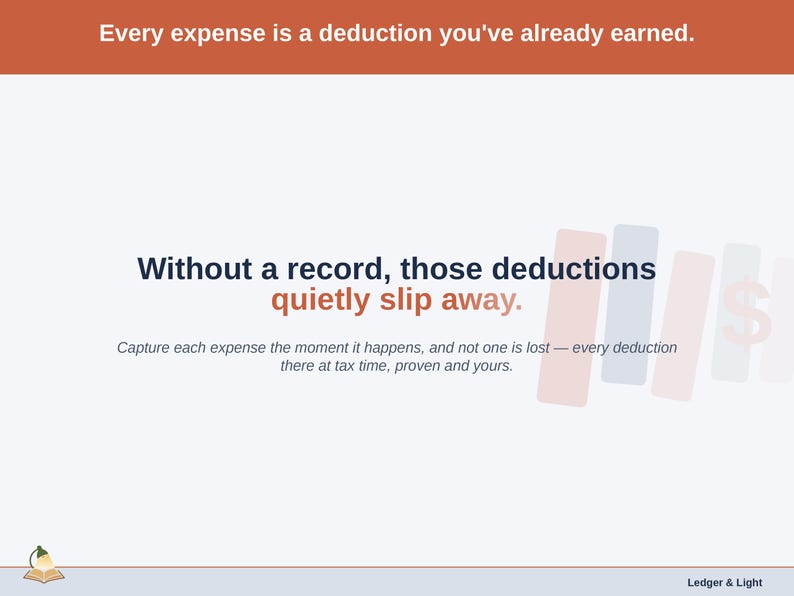 Every expense is a deduction you've already earned.

Without a record, those deductions quietly slip away.

Capture each expense the moment it happens, and not one is lost — every deduction there at tax time, proven and yours.

$

Ledger & Light